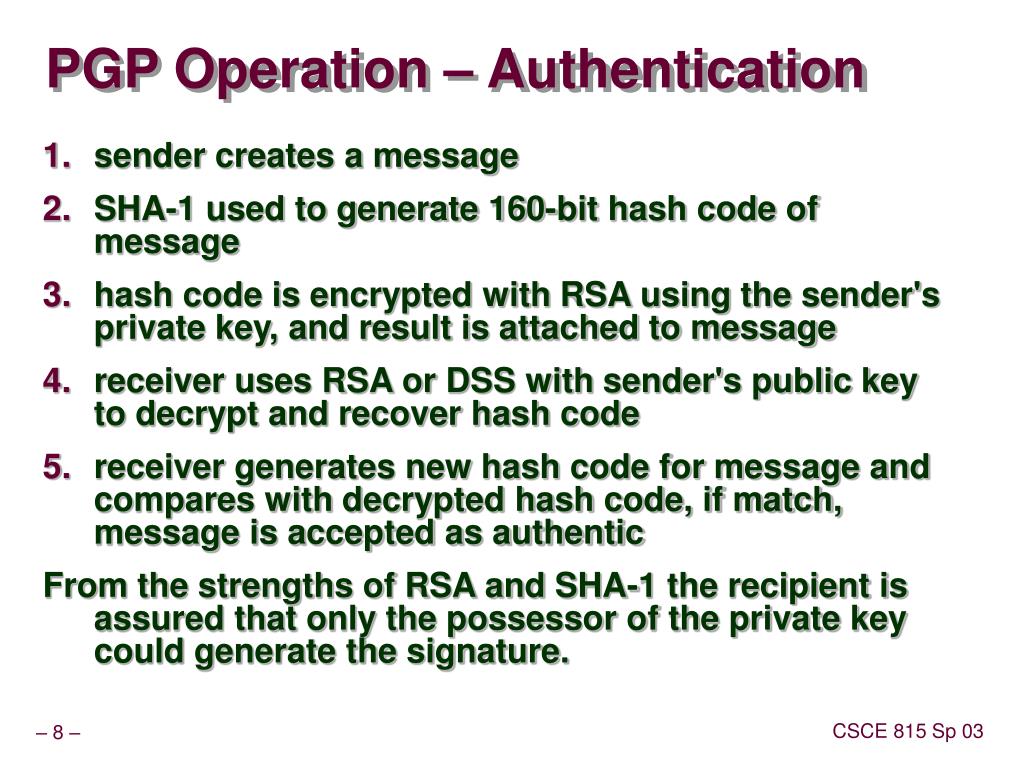 PGP Operation – Authentication

1. sender creates a message

2. SHA-1 used to generate 160-bit hash code of message

3. hash code is encrypted with RSA using the sender's private key, and result is attached to message

4. receiver uses RSA or DSS with sender's public key to decrypt and recover hash code

5. receiver generates new hash code for message and compares with decrypted hash code, if match, message is accepted as authentic

From the strengths of RSA and SHA-1 the recipient is assured that only the possessor of the private key could generate the signature.

– 8 –

CSCE 815 Sp 03